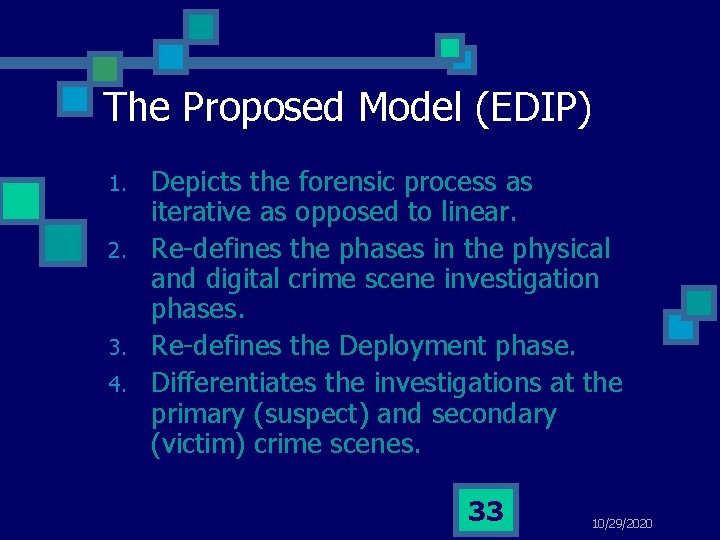 The Proposed Model (EDIP)

1. Depicts the forensic process as iterative as opposed to linear.
2. Re-defines the phases in the physical and digital crime scene investigation phases.
3. Re-defines the Deployment phase.
4. Differentiates the investigations at the primary (suspect) and secondary (victim) crime scenes.

33

10/29/2020